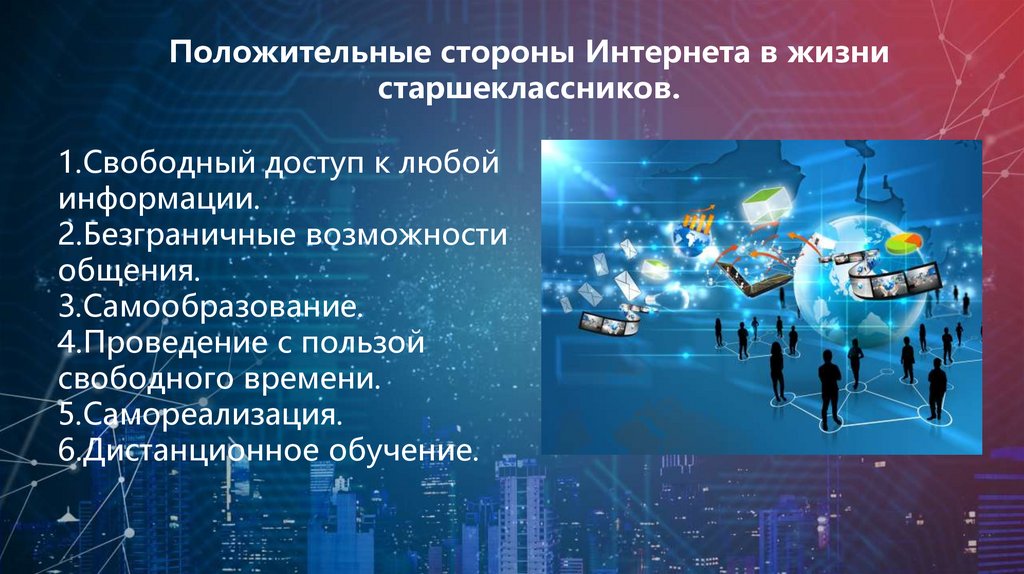 Положительные стороны Интернета в жизни старшеклассников.

1.Свободный доступ к любой информации.
2.Безграничные возможности общения.
3.Самообразование.
4.Проведение с пользой свободного времени.
5.Самореализация.
6.Дистанционное обучение.